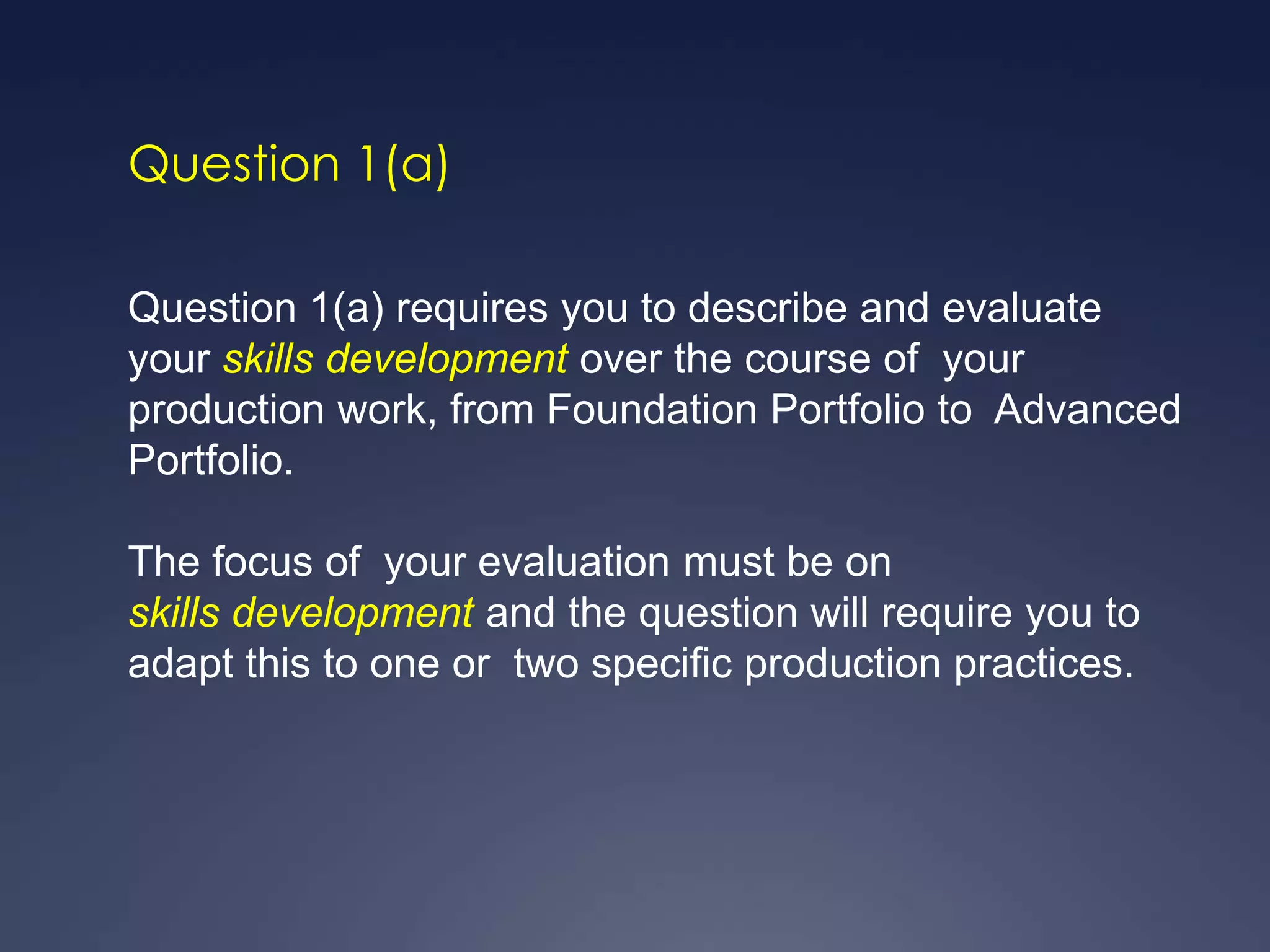 Question 1(a)

Question 1(a) requires you to describe and evaluate your skills development over the course of your production work, from Foundation Portfolio to Advanced Portfolio.

The focus of your evaluation must be on skills development and the question will require you to adapt this to one or two specific production practices.